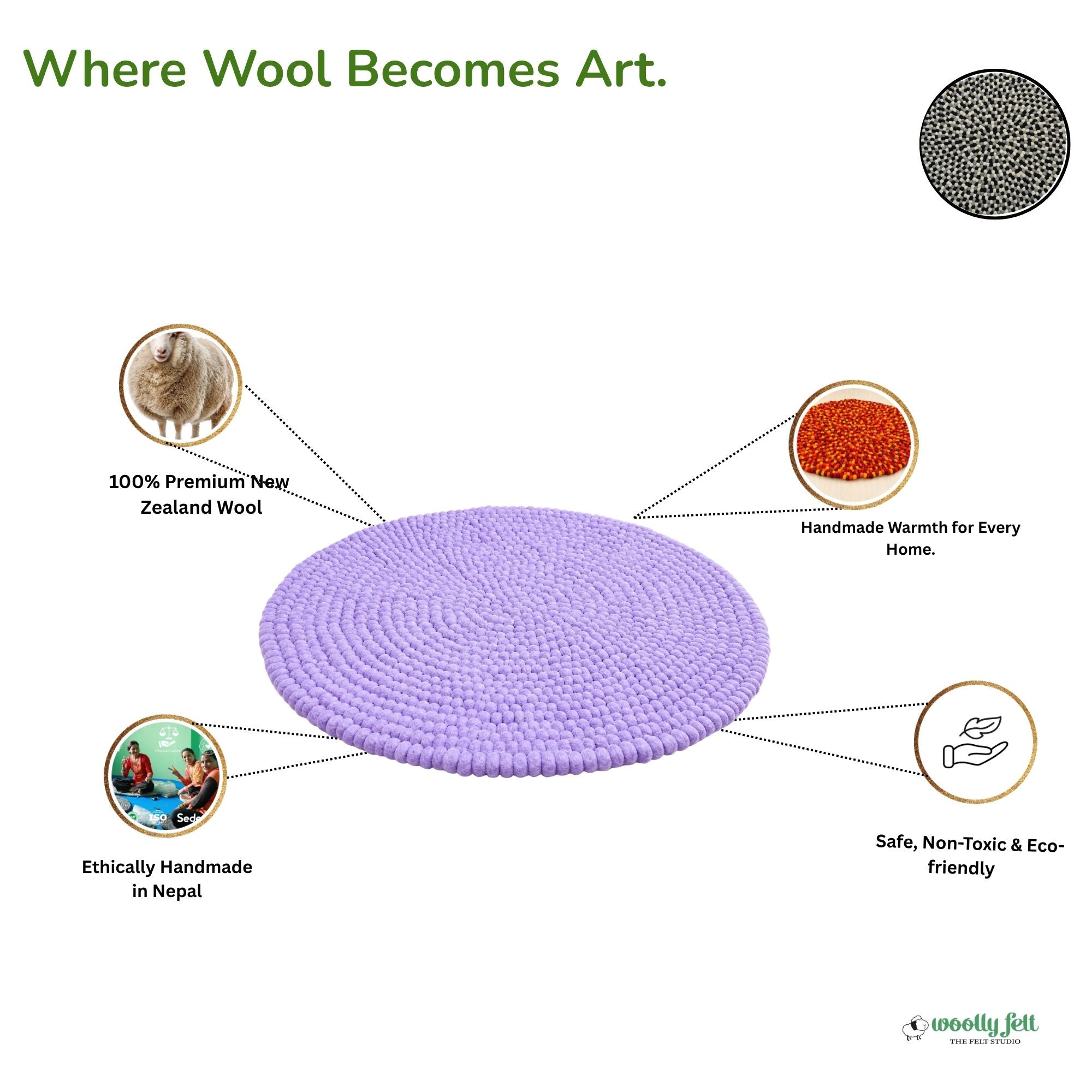 Where Wool Becomes Art.

100% Premium New Zealand Wool

Handmade Warmth for Every Home.

ISO Sede

Ethically Handmade in Nepal

Safe, Non-Toxic & Eco-friendly

woolly felt
THE FELT STUDIO